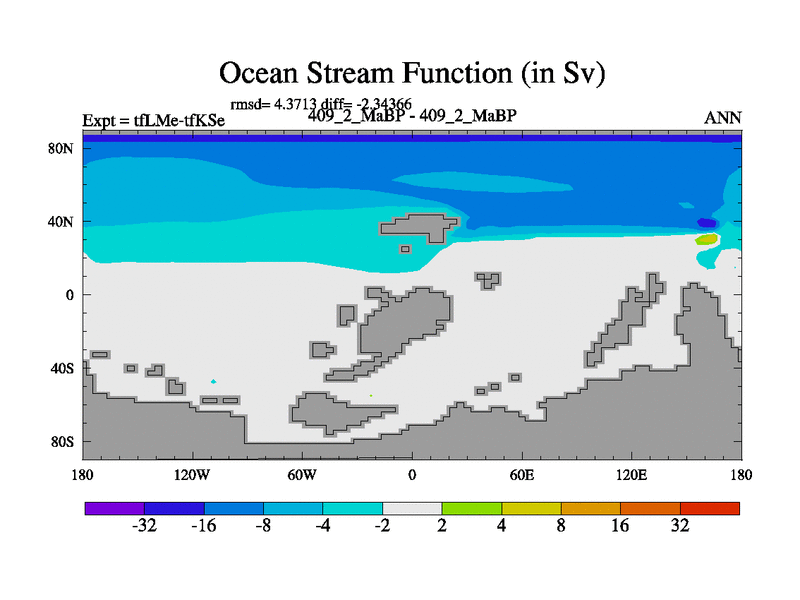 Ocean Stream Function (in Sv)

rmsd= 4.3713 diff= -2.34366

Expt = tfLMe-tfKSe

409_2_MaBP - 409_2_MaBP

ANN

80N

40N

0

40S

80S

180

120W

60W

0

60E

120E

180

-32 -16 -8 -4 -2 2 4 8 16 32